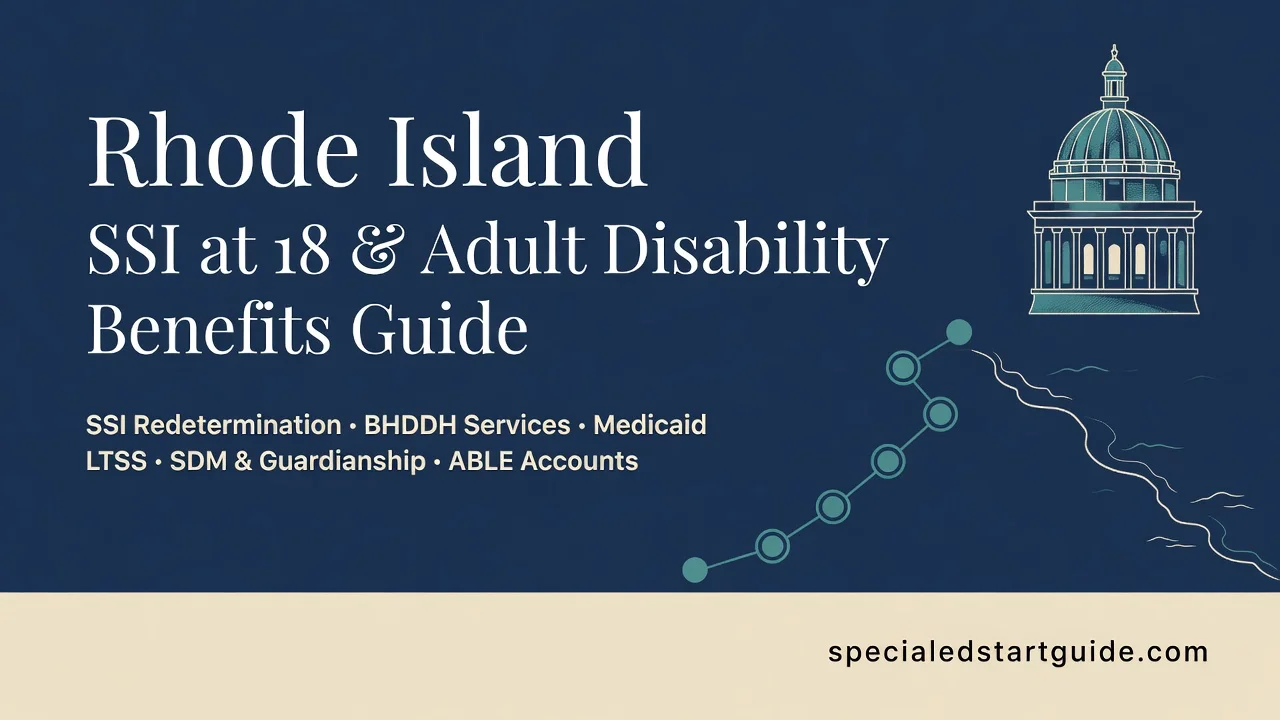 Rhode Island
SSI at 18 & Adult Disability Benefits Guide

SSI Redetermination • BHDDH Services • Medicaid LTSS • SDM & Guardianship • ABLE Accounts

specialedstartguide.com